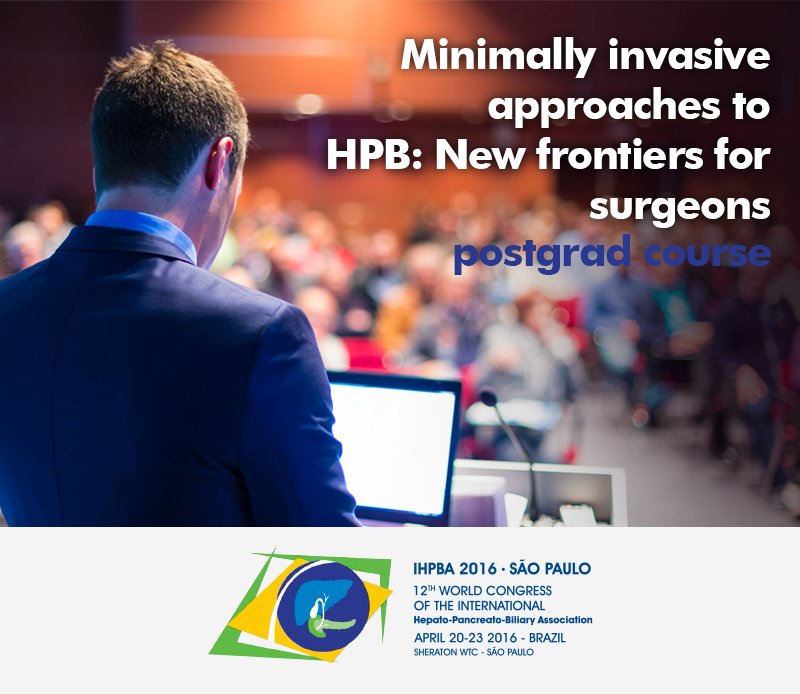 Minimally invasive approaches to HPB: New frontiers for surgeons
postgrad course

IHPBA 2016 · SÃO PAULO
12TH WORLD CONGRESS OF THE INTERNATIONAL
Hepato-Pancreato-Biliary Association
APRIL 20-23 2016 - BRAZIL
SHERATON WTC - SÃO PAULO